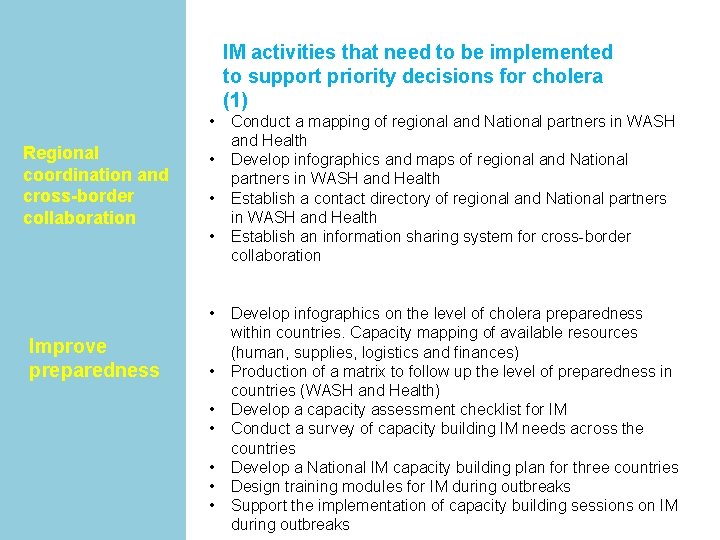 IM activities that need to be implemented to support priority decisions for cholera (1)

Regional coordination and cross-border collaboration

• Conduct a mapping of regional and National partners in WASH and Health
• Develop infographics and maps of regional and National partners in WASH and Health
• Establish a contact directory of regional and National partners in WASH and Health
• Establish an information sharing system for cross-border collaboration

Improve preparedness

• Develop infographics on the level of cholera preparedness within countries. Capacity mapping of available resources (human, supplies, logistics and finances)
• Production of a matrix to follow up the level of preparedness in countries (WASH and Health)
• Develop a capacity assessment checklist for IM
• Conduct a survey of capacity building IM needs across the countries
• Develop a National IM capacity building plan for three countries
• Design training modules for IM during outbreaks
• Support the implementation of capacity building sessions on IM during outbreaks